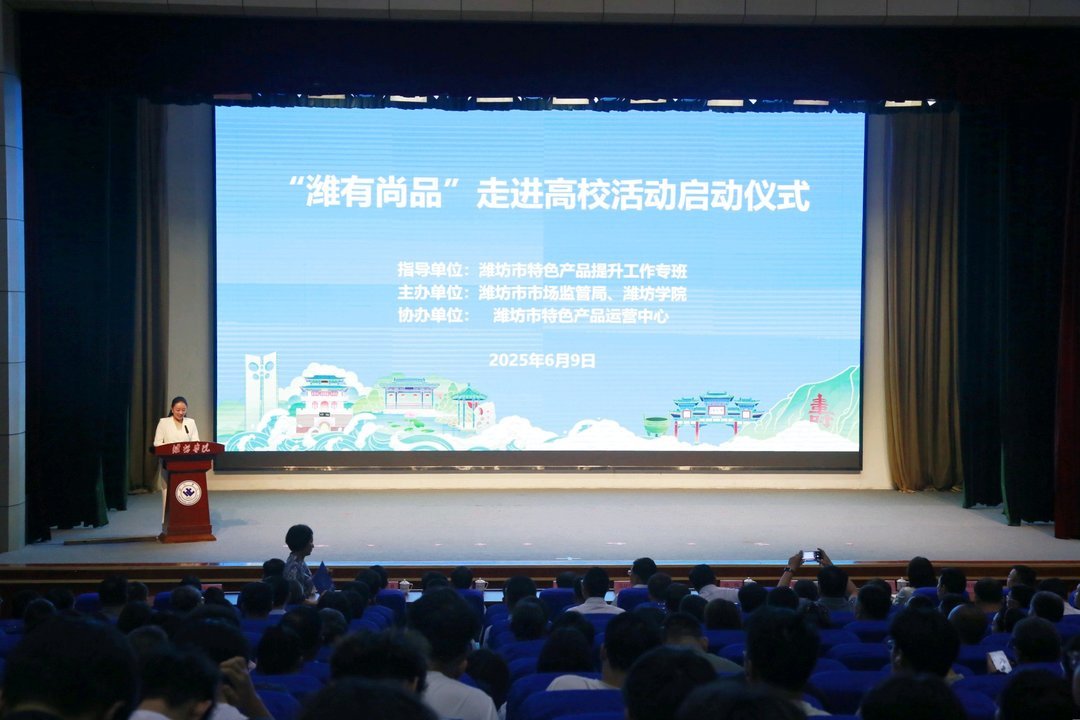 “潍有尚品”走进高校活动启动仪式

指导单位：潍坊市特色产品提升工作专班
主办单位：潍坊市市场监管局、潍坊学院
协办单位：潍坊市特色产品运营中心

2025年6月9日

潍坊学院